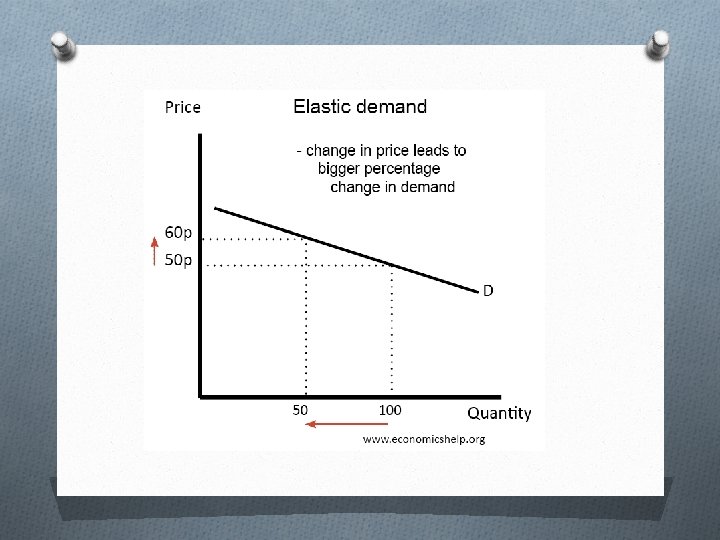 Price

Elastic demand

- change in price leads to bigger percentage change in demand

60p
50p

D

50
100
Quantity

www.economicshelp.org